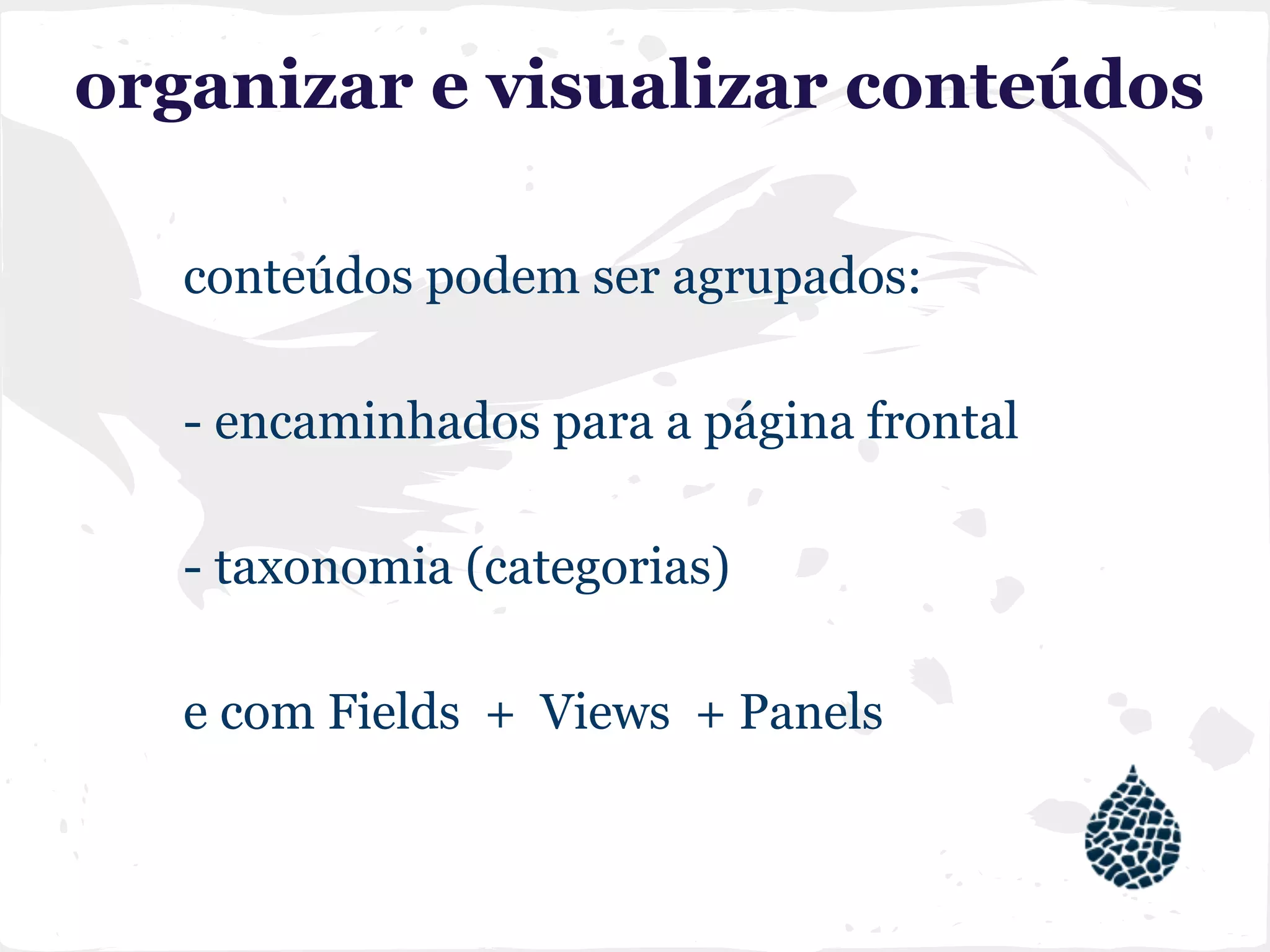 organizar e visualizar conteúdos

conteúdos podem ser agrupados:

- encaminhados para a página frontal

- taxonomia (categorias)

e com Fields + Views + Panels